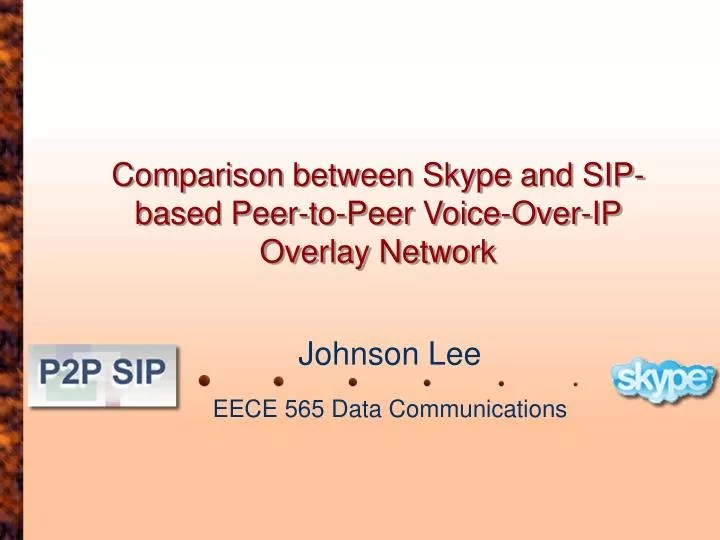 Comparison between Skype and SIP-based Peer-to-Peer Voice-Over-IP Overlay Network

P2P SIP

Johnson Lee

skype

EECE 565 Data Communications